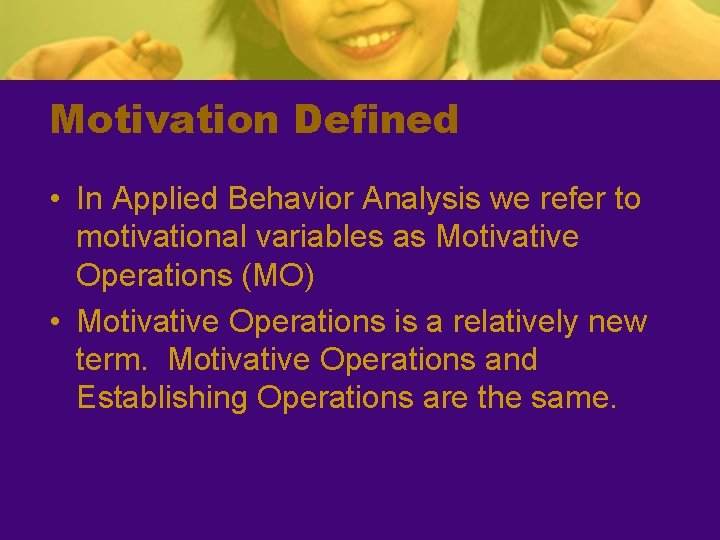 Motivation Defined

• In Applied Behavior Analysis we refer to motivational variables as Motivative Operations (MO)

• Motivative Operations is a relatively new term. Motivative Operations and Establishing Operations are the same.